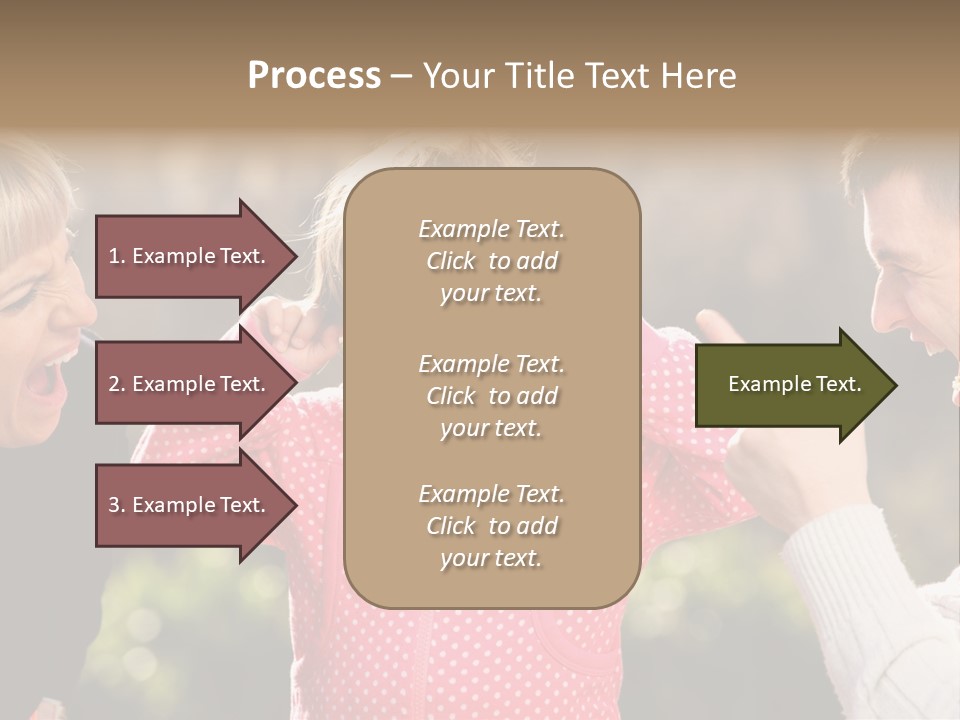 Process – Your Title Text Here

1. Example Text.

2. Example Text.

3. Example Text.

Example Text. Click to add your text.

Example Text. Click to add your text.

Example Text. Click to add your text.

Example Text.